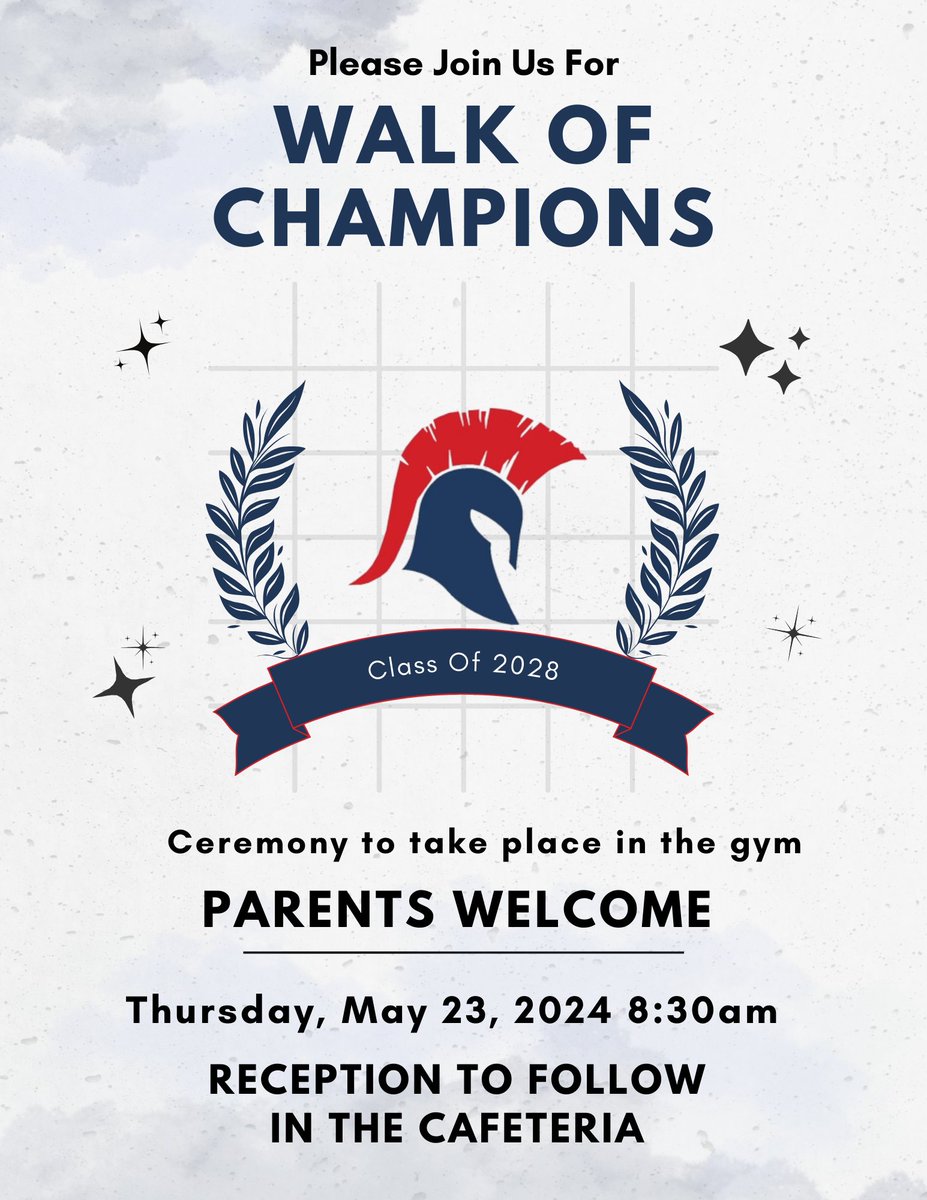 Please Join Us For

WALK OF CHAMPIONS

Class Of 2028

Ceremony to take place in the gym

PARENTS WELCOME

Thursday, May 23, 2024 8:30am

RECEPTION TO FOLLOW IN THE CAFETERIA